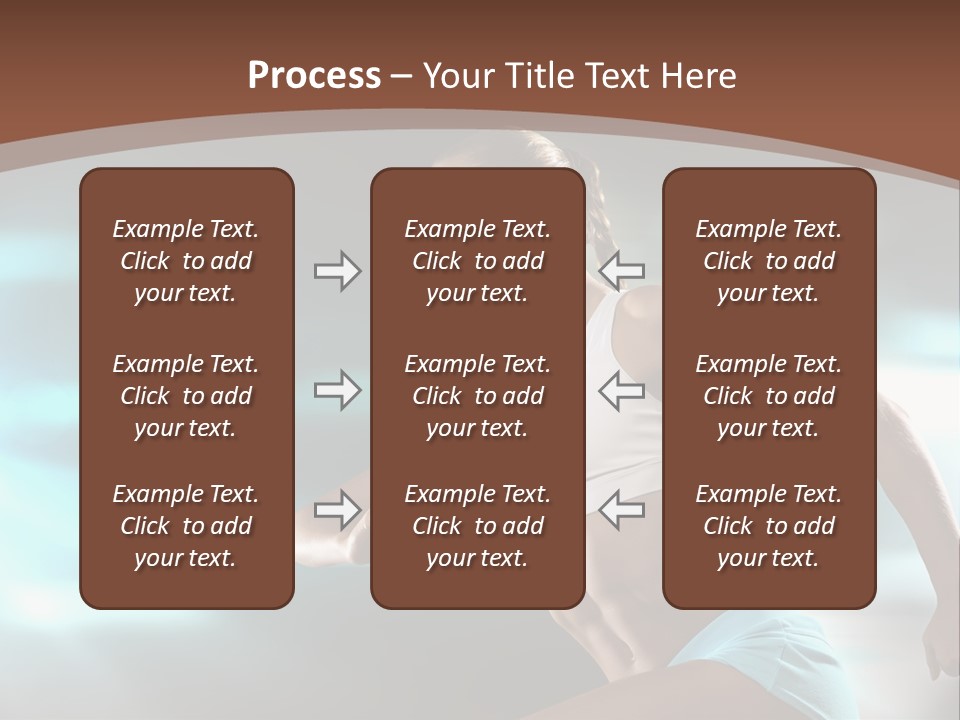 Process – Your Title Text Here

Example Text. Click to add your text.

Example Text. Click to add your text.

Example Text. Click to add your text.

Example Text. Click to add your text.

Example Text. Click to add your text.

Example Text. Click to add your text.

Example Text. Click to add your text.

Example Text. Click to add your text.

Example Text. Click to add your text.